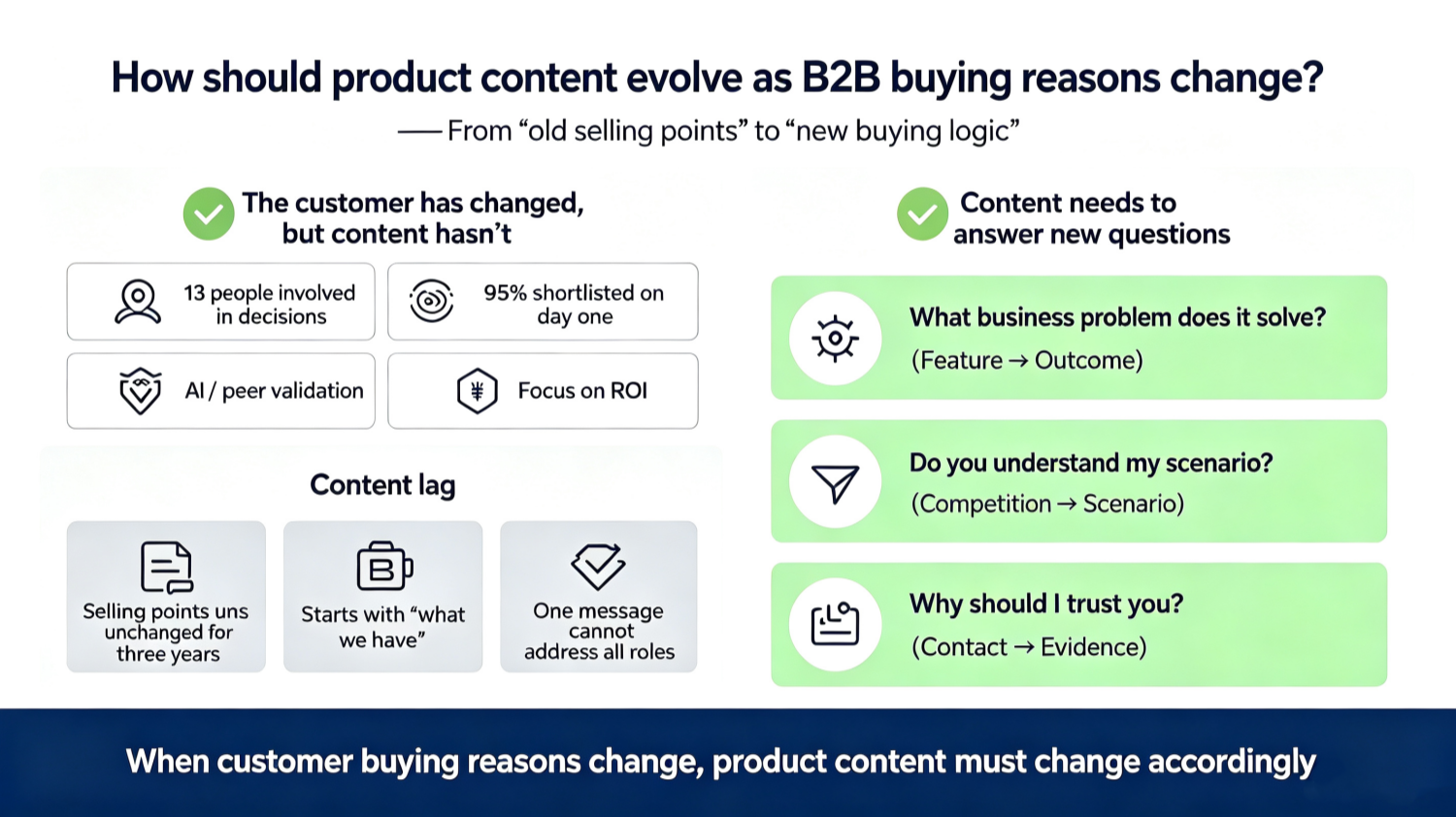 How should product content evolve as B2B buying reasons change?

—— From “old selling points” to “new buying logic”

The customer has changed, but content hasn’t

13 people involved in decisions

95% shortlisted on day one

AI / peer validation

Focus on ROI

Content lag

Selling points uns unchanged for three years

Starts with “what we have”

One message cannot address all roles

Content needs to answer new questions

What business problem does it solve?
(Feature → Outcome)

Do you understand my scenario?
(Competition → Scenario)

Why should I trust you?
(Contact → Evidence)

When customer buying reasons change, product content must change accordingly